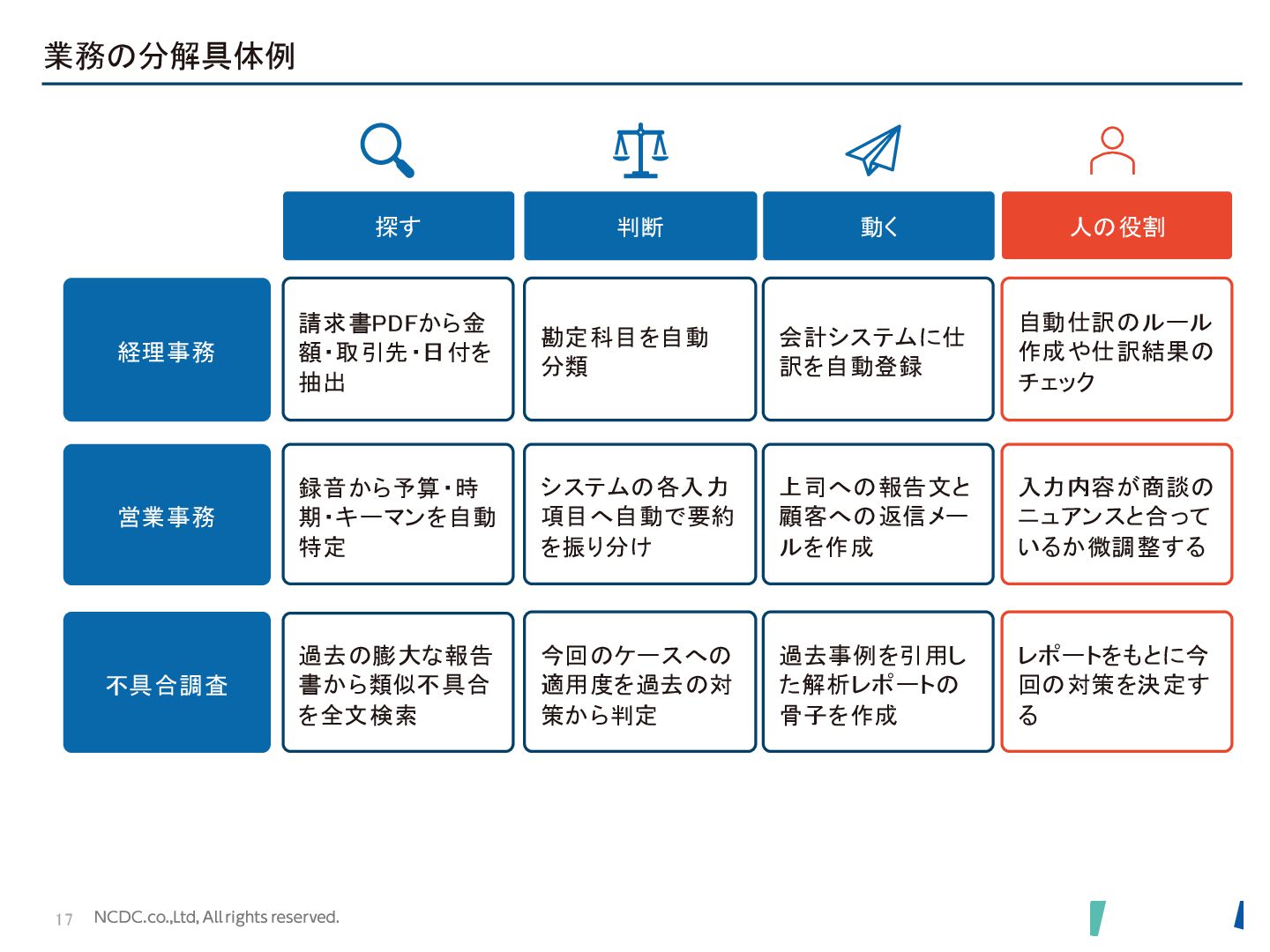 業務の分解具体例

| | 探す | 判断 | 動く | 人の役割 |
|---|---|---|---|---|
| 経理事務 | 請求書PDFから金額・取引先・日付を抽出 | 勘定科目を自動分類 | 会計システムに仕訳を自動登録 | 自動仕訳のルール作成や仕訳結果のチェック |
| 営業事務 | 録音から予算・時期・キーマンを自動特定 | システムの各入力項目へ自動で要約を振り分け | 上司への報告文と顧客への返信メールを作成 | 入力内容が商談のニュアンスと合っているか微調整する |
| 不具合調査 | 過去の膨大な報告書から類似不具合を全文検索 | 今回のケースへの適用度を過去の対策から判定 | 過去事例を引用した解析レポートの骨子を作成 | レポートをもとに今回の対策を決定する |

17 NCDC.co.,Ltd, All rights reserved.